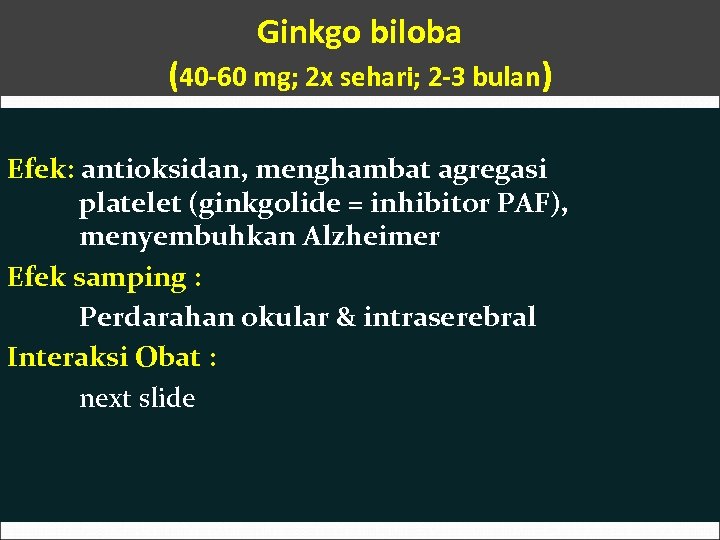 Ginkgo biloba
(40-60 mg; 2x sehari; 2-3 bulan)

Efek: antioksidan, menghambat agregasi platelet (ginkgolide = inhibitor PAF), menyembuhkan Alzheimer

Efek samping :
Perdarahan okular & intraserebral

Interaksi Obat :
next slide